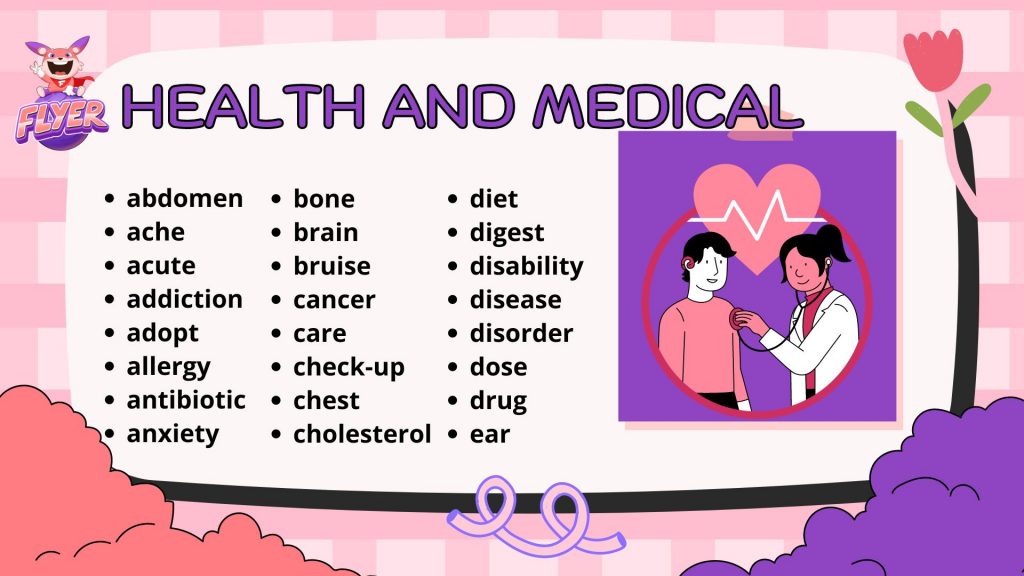 FLYER

HEALTH AND MEDICAL

- abdomen
- ache
- acute
- addiction
- adopt
- allergy
- antibiotic
- anxiety

- bone
- brain
- bruise
- cancer
- care
- check-up
- chest
- cholesterol

- diet
- digest
- disability
- disease
- disorder
- dose
- drug
- ear